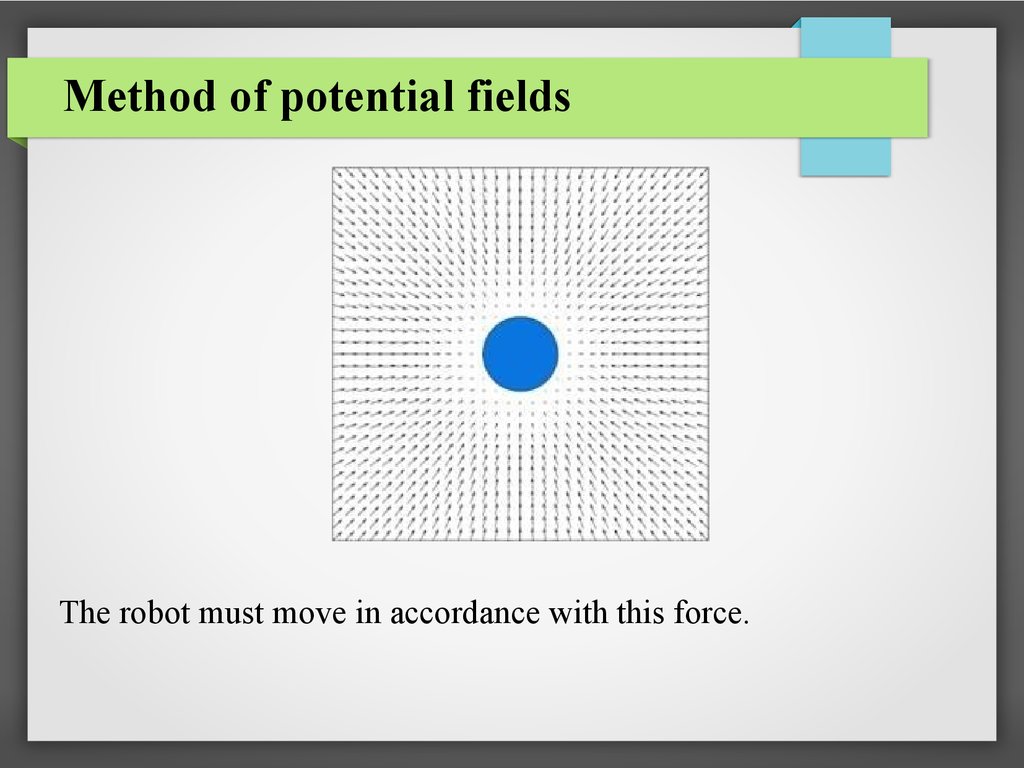 Method of potential fields

The robot must move in accordance with this force.